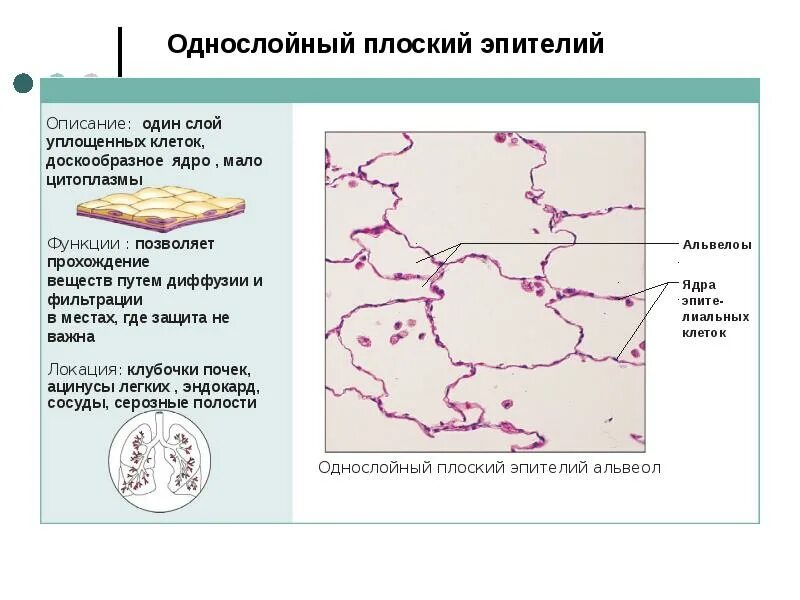 Однослойный плоский эпителий

Описание: один слой уплощенных клеток, доскообразное ядро , мало цитоплазмы

Функции : позволяет прохождение веществ путем диффузии и фильтрации в местах, где защита не важна

Локация: клубочки почек, ацинусы легких , эндокард, сосуды, серозные полости

Альвелоы

Ядра эпителиальных клеток

Однослойный плоский эпителий альвеол